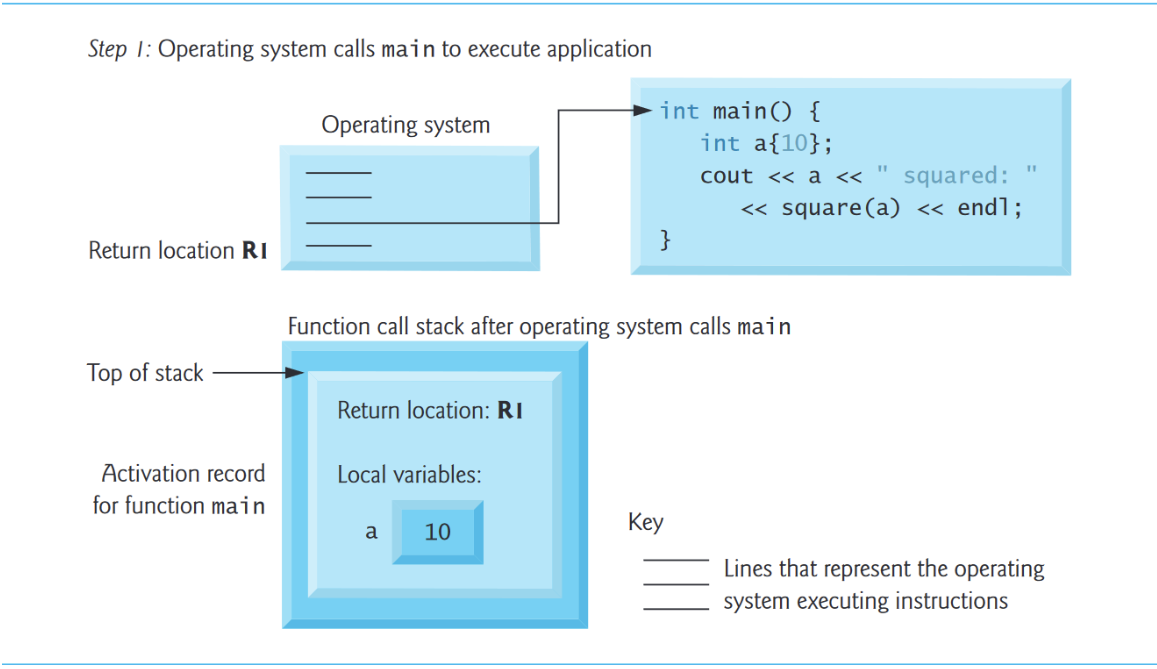 Step 1: Operating system calls main to execute application

Operating system

Return location R1

int main() {
int a{10};
cout << a << " squared: "
<< square(a) << endl;
}

Function call stack after operating system calls main

Top of stack

Return location: R1

Local variables:

a 10

Activation record for function main

Key

Lines that represent the operating system executing instructions